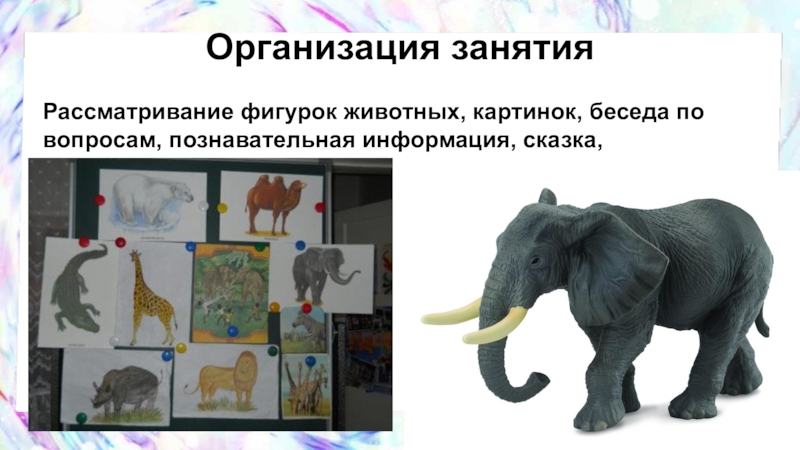 Организация занятия

Рассматривание фигурок животных, картинок, беседа по вопросам, познавательная информация, сказка,